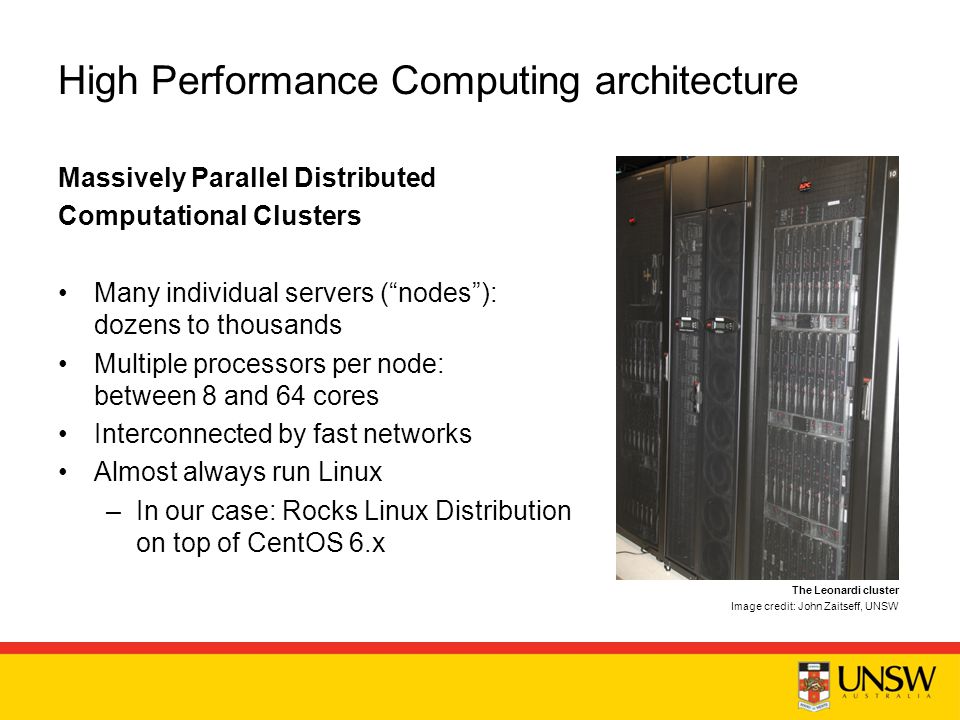 High Performance Computing architecture

Massively Parallel Distributed Computational Clusters

• Many individual servers (“nodes”): dozens to thousands
• Multiple processors per node: between 8 and 64 cores
• Interconnected by fast networks
• Almost always run Linux
– In our case: Rocks Linux Distribution on top of CentOS 6.x

The Leonardi cluster
Image credit: John Zaitseff, UNSW

UNSW
AUSTRALIA